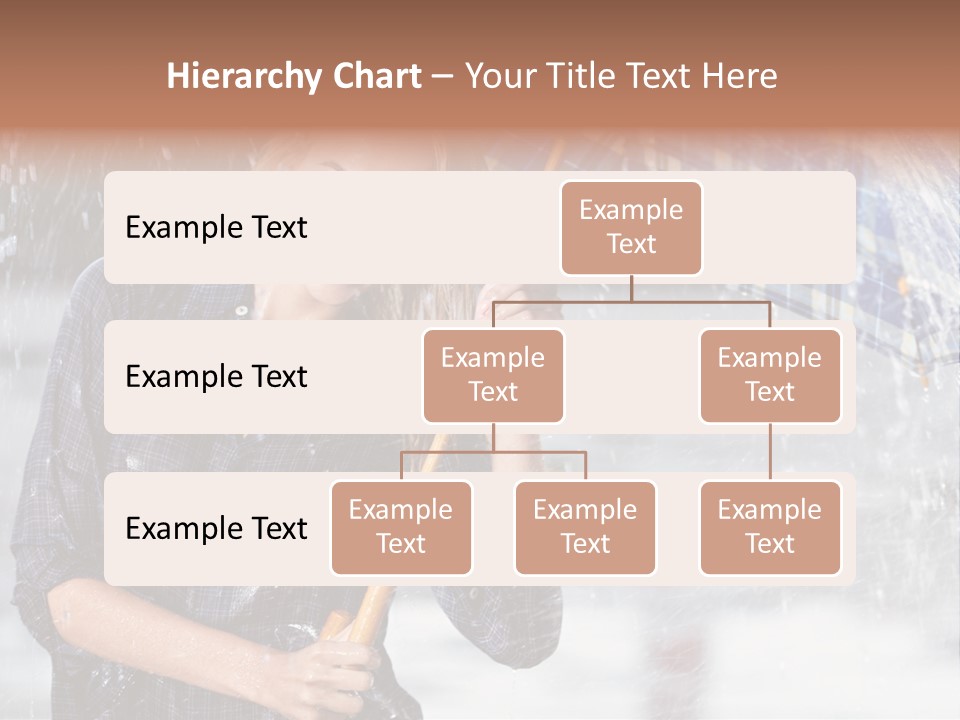 Hierarchy Chart – Your Title Text Here

Example Text

Example Text

Example Text

Example Text

Example Text

Example Text

Example Text

Example Text

Example Text